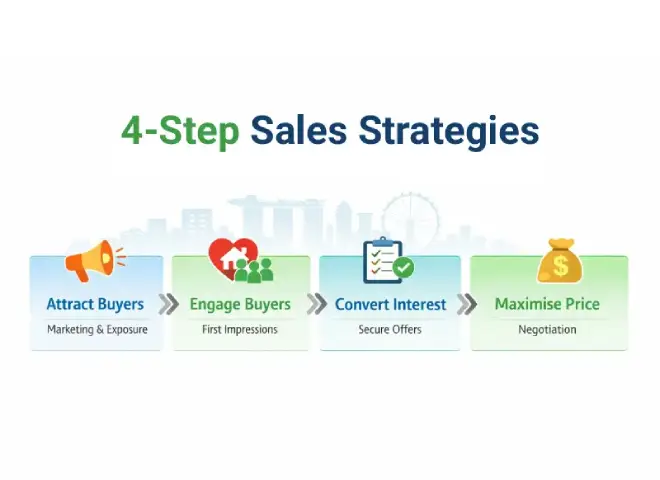 4-Step Sales Strategies

Attract Buyers
Marketing & Exposure

Engage Buyers
First Impressions

Convert Interest
Secure Offers

Maximise Price
Negotiation